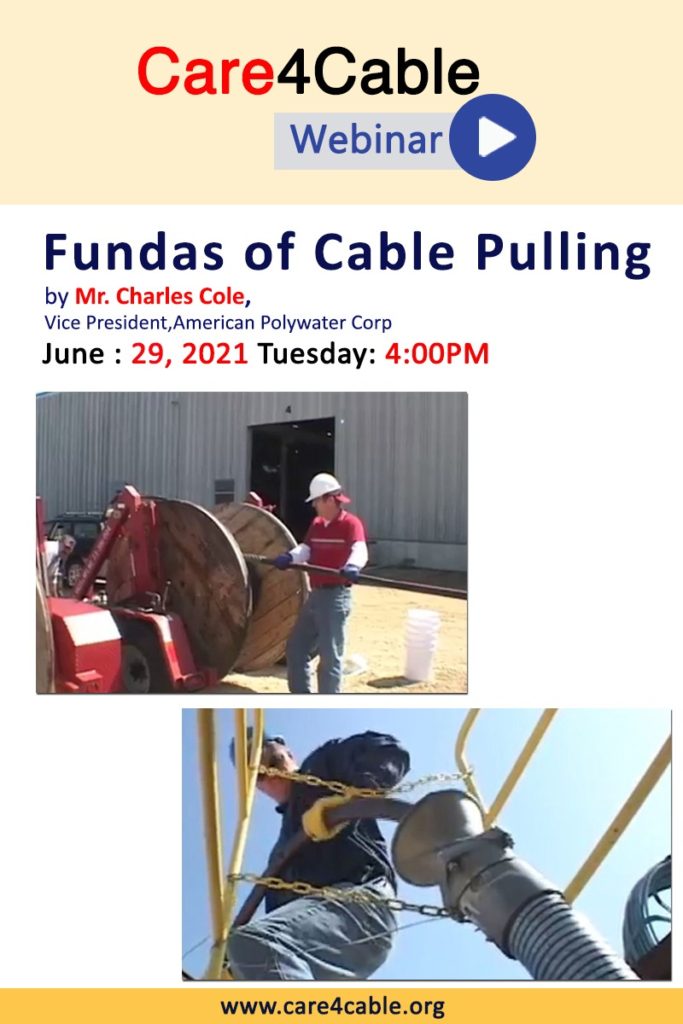 Care4Cable
Webinar

Fundas of Cable Pulling
by Mr. Charles Cole,
Vice President,American Polywater Corp
June : 29, 2021 Tuesday: 4:00PM

4

www.care4cable.org